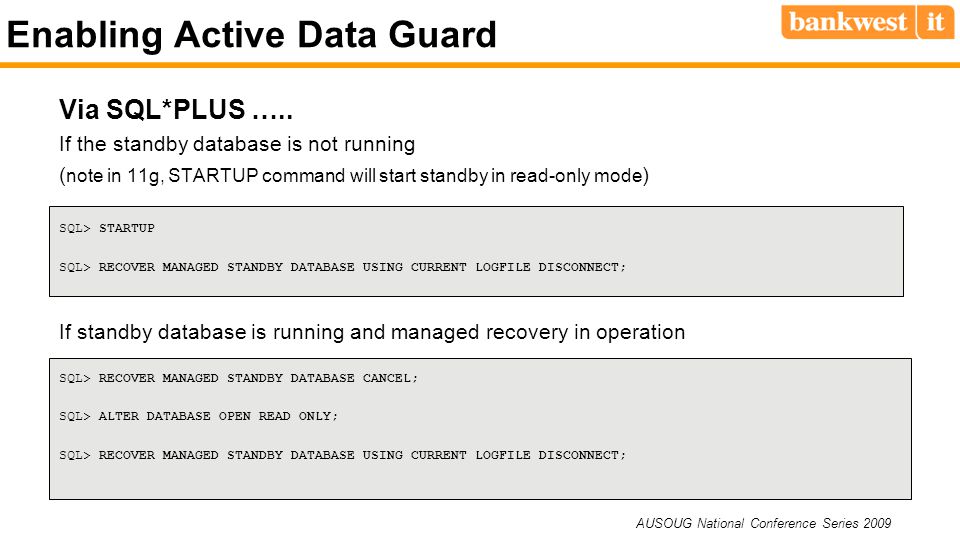 Enabling Active Data Guard

bankwest it

Via SQL*PLUS …..

If the standby database is not running

(note in 11g, STARTUP command will start standby in read-only mode)

SQL> STARTUP

SQL> RECOVER MANAGED STANDBY DATABASE USING CURRENT LOGFILE DISCONNECT;

If standby database is running and managed recovery in operation

SQL> RECOVER MANAGED STANDBY DATABASE CANCEL;

SQL> ALTER DATABASE OPEN READ ONLY;

SQL> RECOVER MANAGED STANDBY DATABASE USING CURRENT LOGFILE DISCONNECT;

AUSOUG National Conference Series 2009